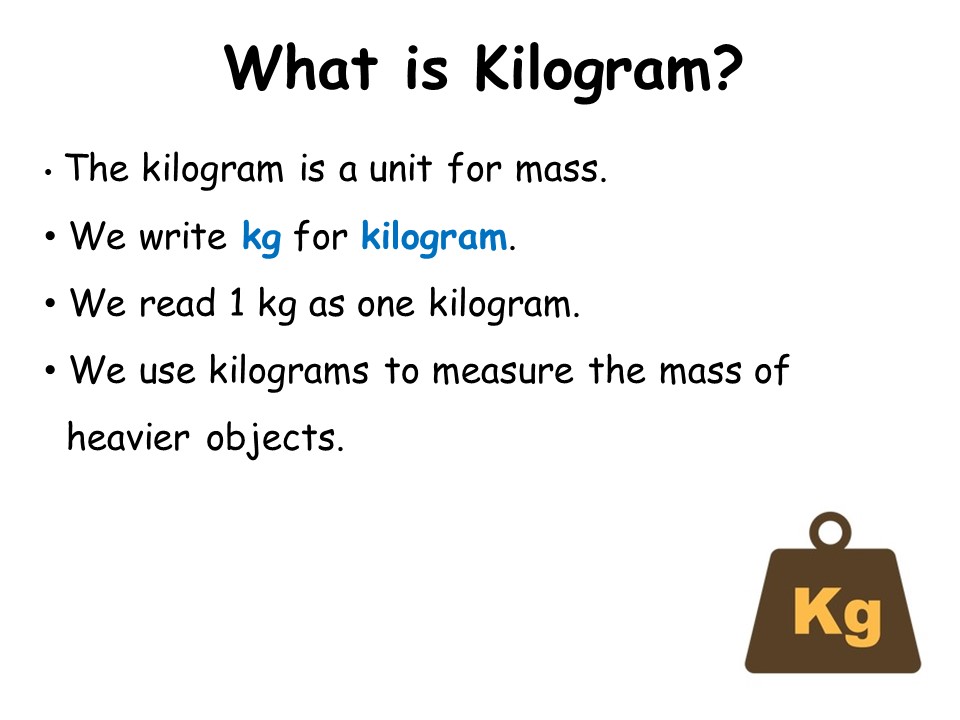 What is Kilogram?

• The kilogram is a unit for mass.

• We write kg for kilogram.

• We read 1 kg as one kilogram.

• We use kilograms to measure the mass of heavier objects.

Kg